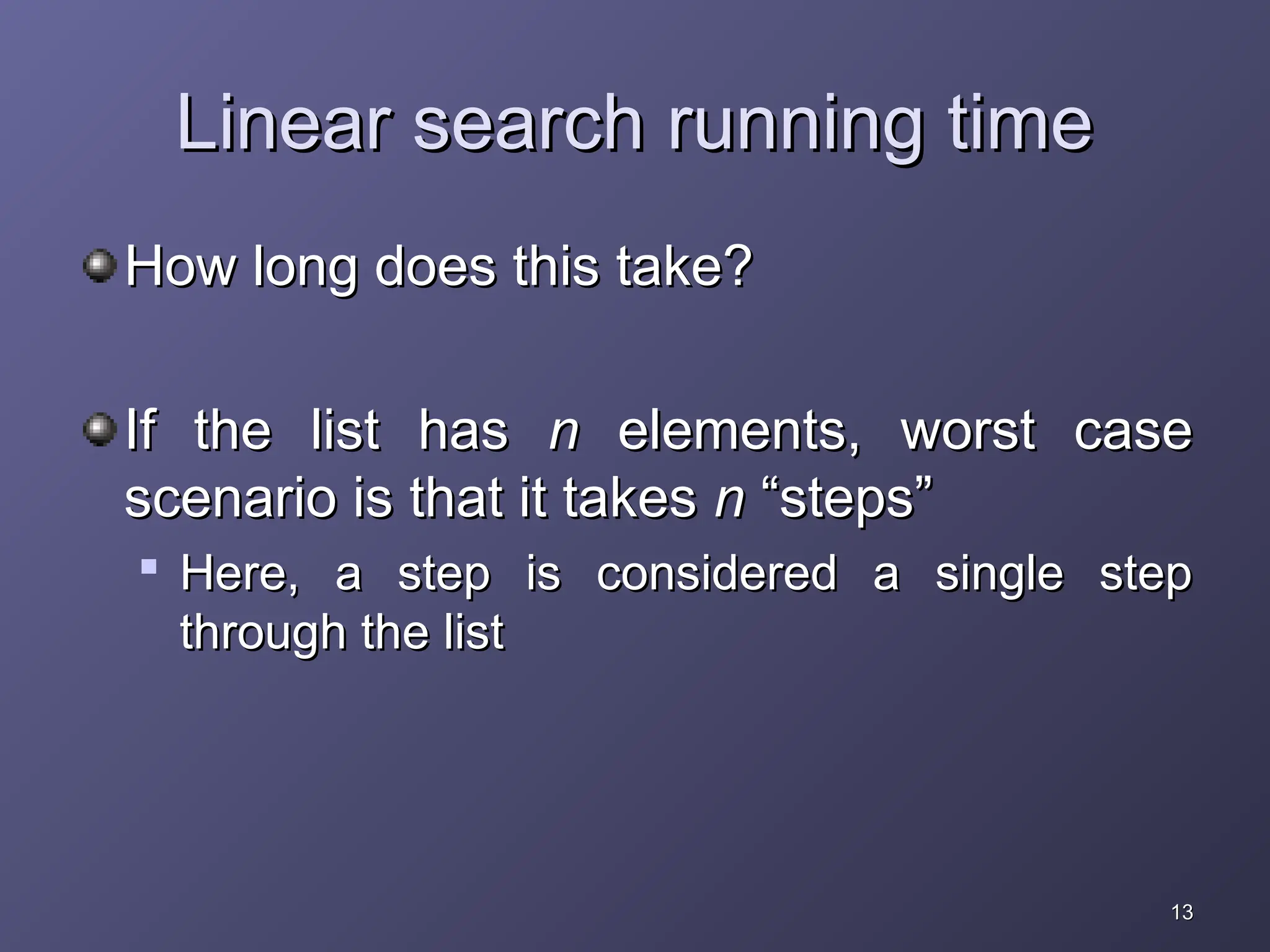 Linear search running time

How long does this take?

If the list has $n$ elements, worst case scenario is that it takes $n$ “steps”

Here, a step is considered a single step through the list

13